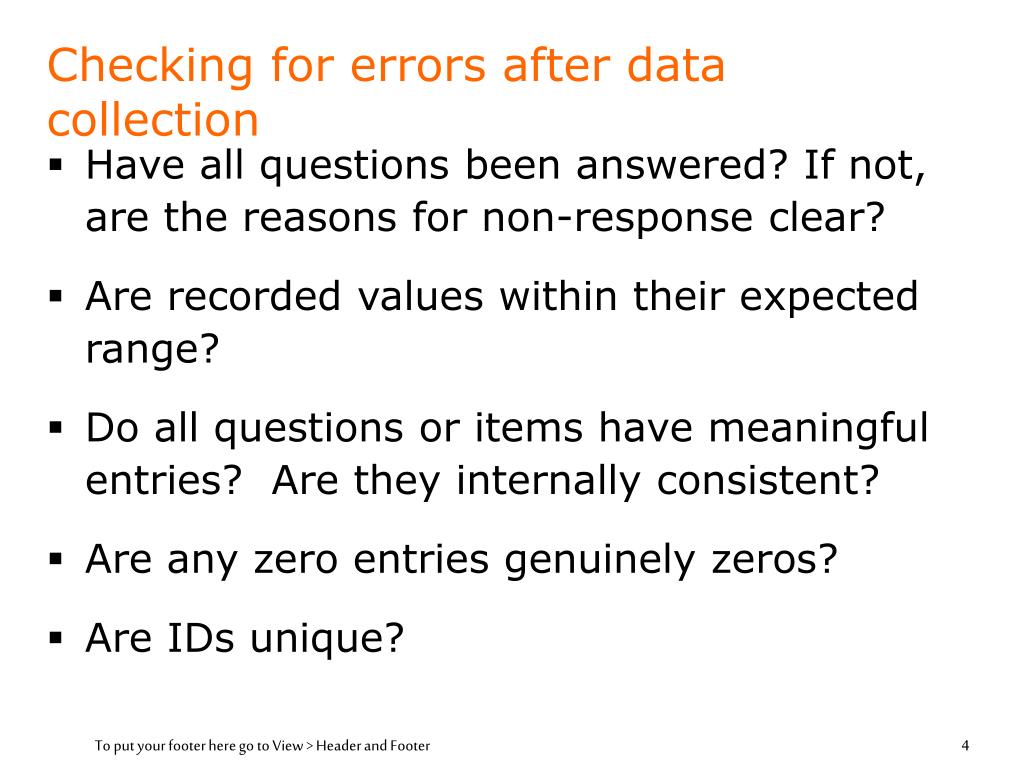 Checking for errors after data collection

▪ Have all questions been answered? If not, are the reasons for non-response clear?

▪ Are recorded values within their expected range?

▪ Do all questions or items have meaningful entries? Are they internally consistent?

▪ Are any zero entries genuinely zeros?

▪ Are IDs unique?

To put your footer here go to View > Header and Footer

4